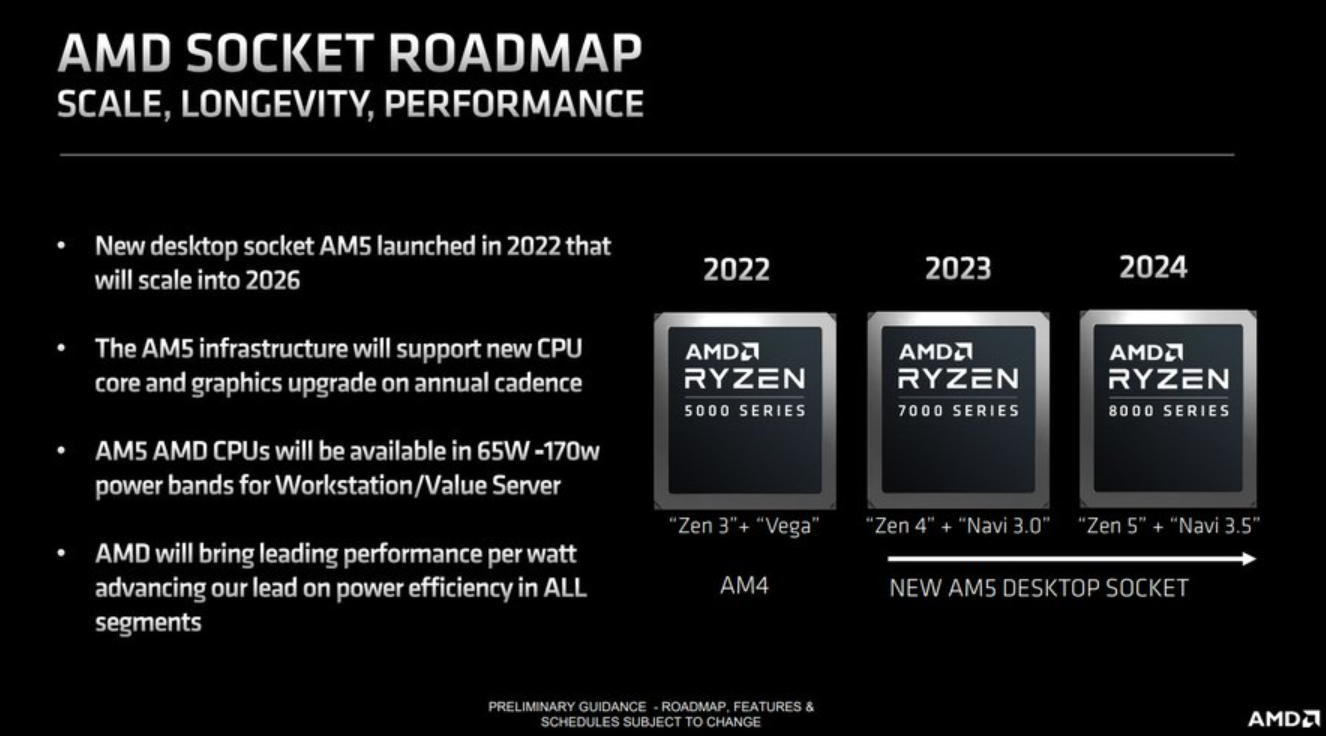 AMD SOCKET ROADMAP
SCALE, LONGEVITY, PERFORMANCE

• New desktop socket AM5 launched in 2022 that will scale into 2026

• The AM5 infrastructure will support new CPU core and graphics upgrade on annual cadence

• AM5 AMD CPUs will be available in 65W -170w power bands for Workstation/Value Server

• AMD will bring leading performance per watt advancing our lead on power efficiency in ALL segments

2022

AMD
RYZEN
5000 SERIES

"Zen 3"+ "Vega"

AM4

2023

AMD
RYZEN
7000 SERIES

"Zen 4" + "Navi 3.0"

2024

AMD
RYZEN
8000 SERIES

"Zen 5" + "Navi 3.5"

NEW AM5 DESKTOP SOCKET

PRELIMINARY GUIDANCE - ROADMAP, FEATURES & SCHEDULES SUBJECT TO CHANGE

AMD